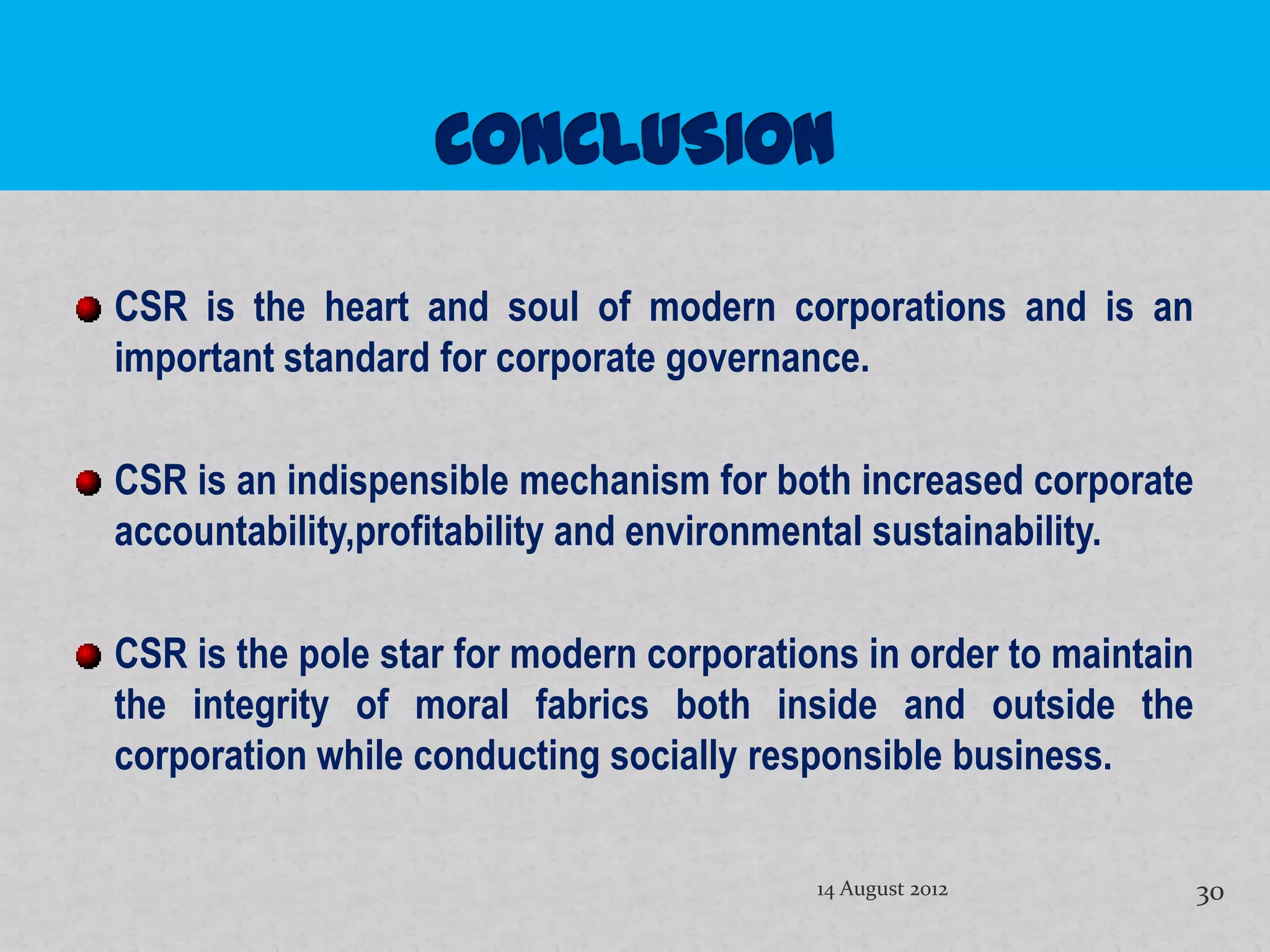 CONCLUSION

CSR is the heart and soul of modern corporations and is an important standard for corporate governance.

CSR is an indispensible mechanism for both increased corporate accountability,profitability and environmental sustainability.

CSR is the pole star for modern corporations in order to maintain the integrity of moral fabrics both inside and outside the corporation while conducting socially responsible business.

14 August 2012

30